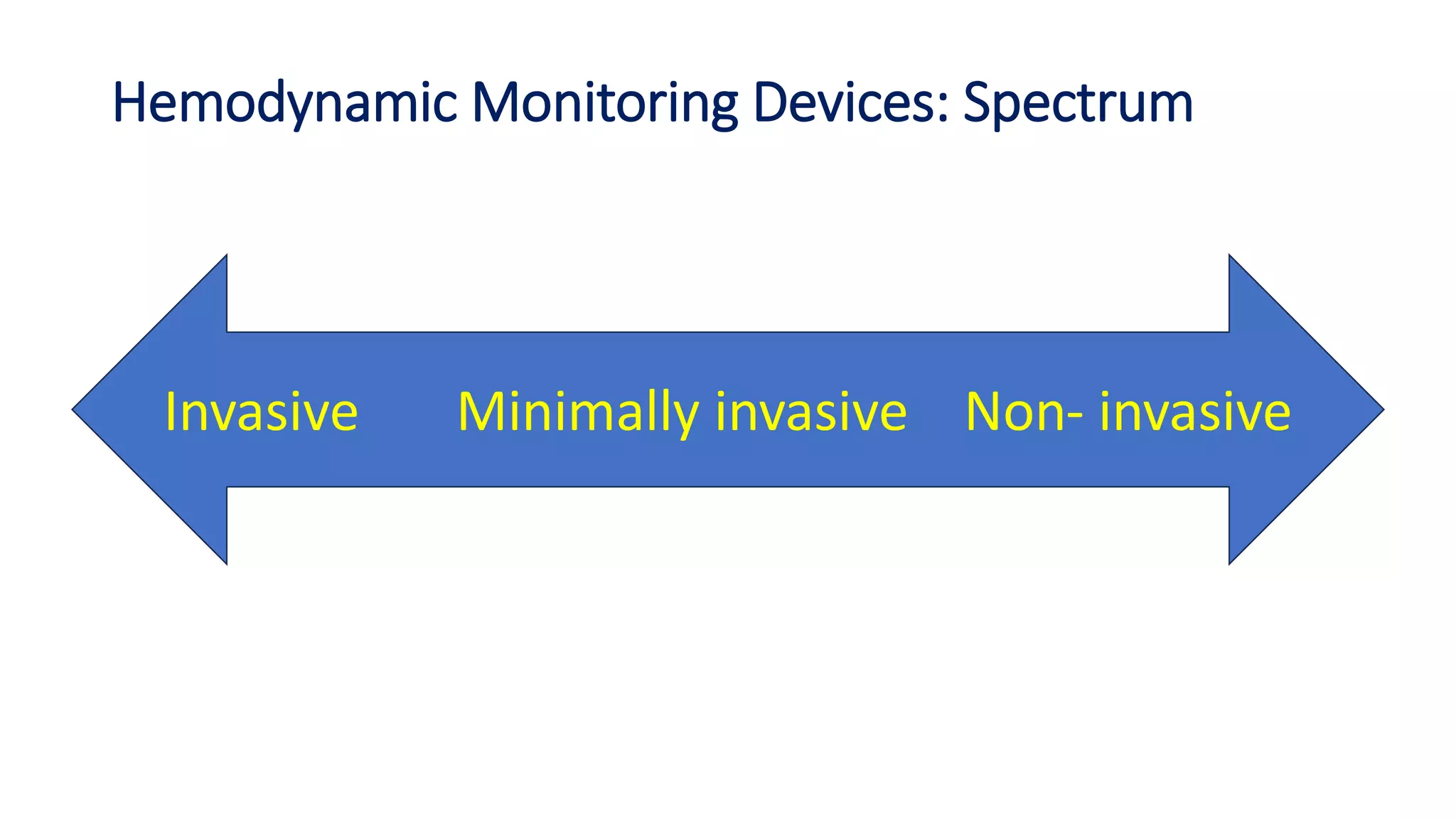 Hemodynamic Monitoring Devices: Spectrum

Invasive Minimally invasive Non- invasive